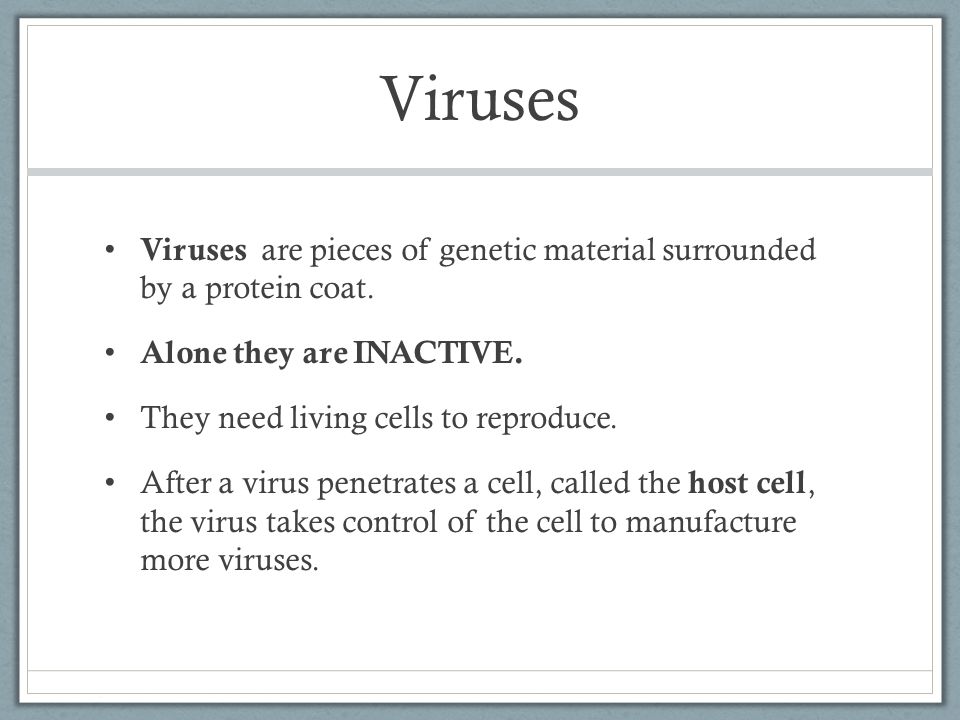 Viruses

• Viruses are pieces of genetic material surrounded by a protein coat.

• Alone they are INACTIVE.

• They need living cells to reproduce.

• After a virus penetrates a cell, called the host cell, the virus takes control of the cell to manufacture more viruses.